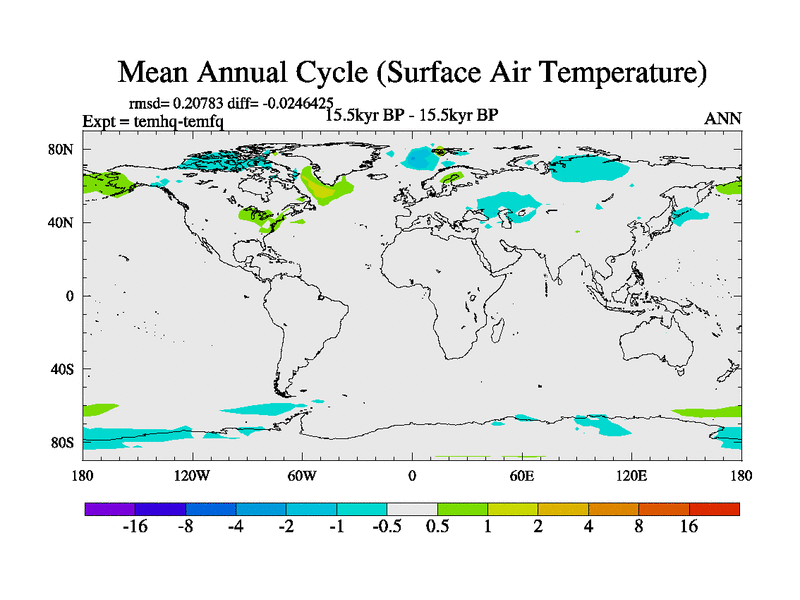 Mean Annual Cycle (Surface Air Temperature)

rmsd= 0.20783 diff= -0.0246425
Expt = temhq-temfq
15.5kyr BP - 15.5kyr BP
ANN

80N
40N
0
40S
80S

180
120W
60W
0
60E
120E
180

-16
-8
-4
-2
-1
-0.5
0.5
1
2
4
8
16